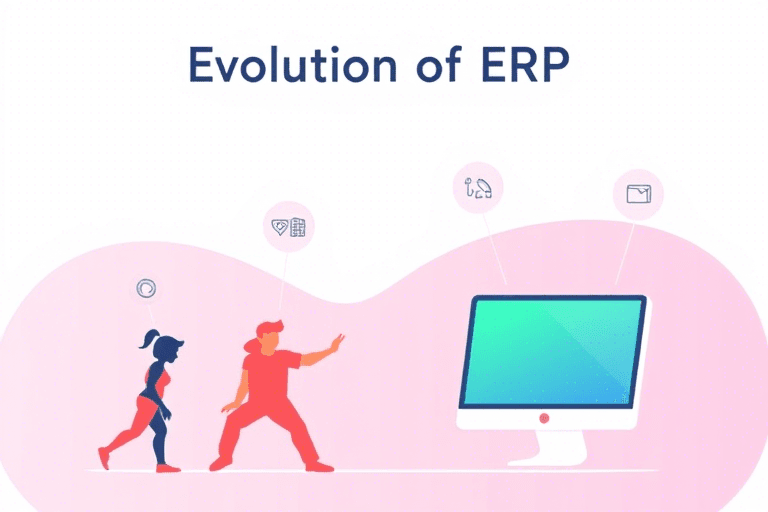 Evolution of ERP